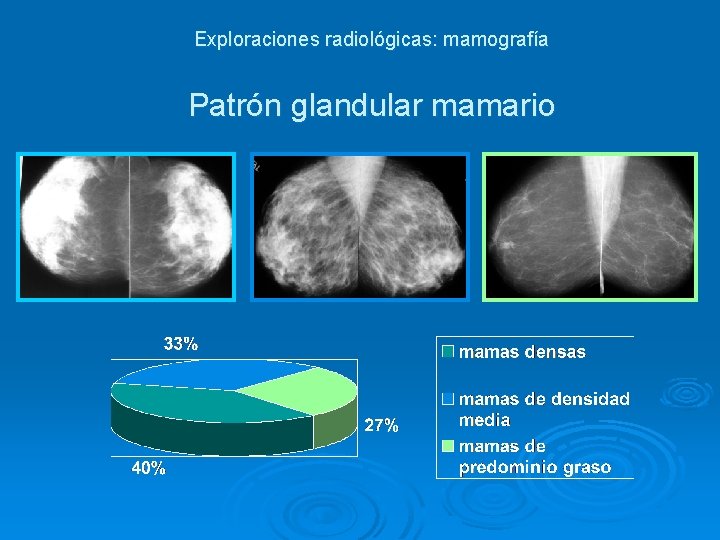 Exploraciones radiológicas: mamografía

Patrón glandular mamario

33%

27%

40%

mamas densas

mamas de densidad media

mamas de predominio graso